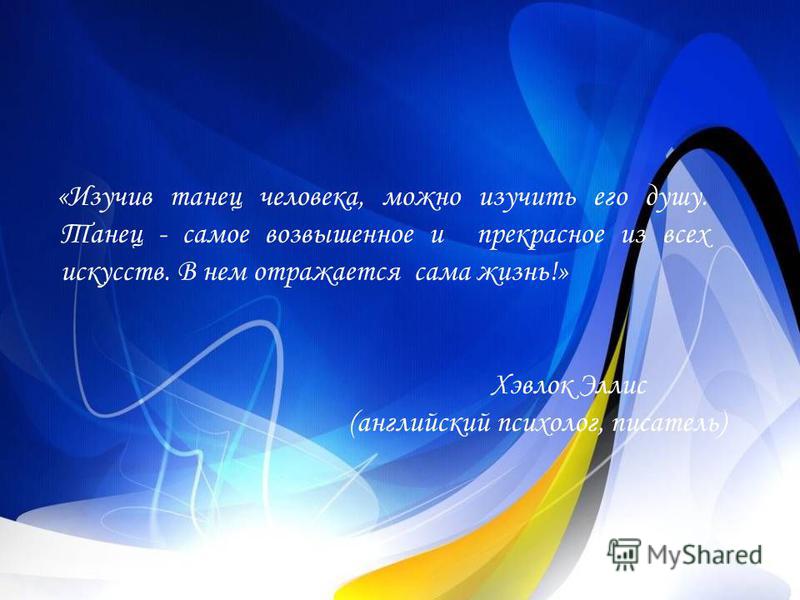 «Изучив танец человека, можно изучить его душу. Танец - самое возвышенное и прекрасное из всех искусств. В нем отражается сама жизнь!»

Хэвлок Эллис
(английский психолог, писатель)

MyShared